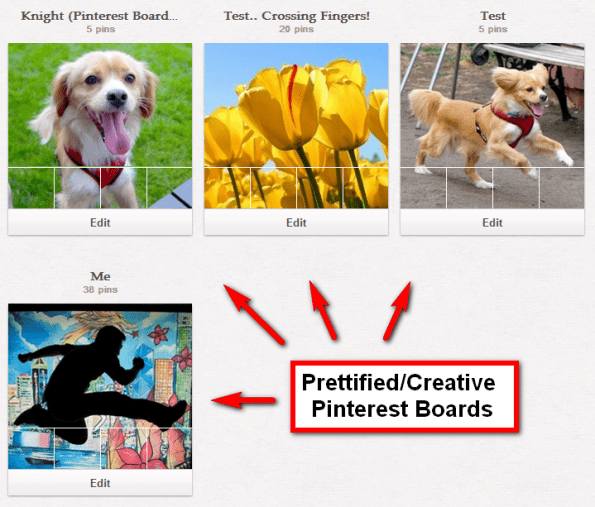 Knight (Pinterest Board...
5 pins

Edit

Test.. Crossing Fingers!
20 pins

Edit

Test
5 pins

Edit

Me
38 pins

Edit

Prettified/Creative Pinterest Boards